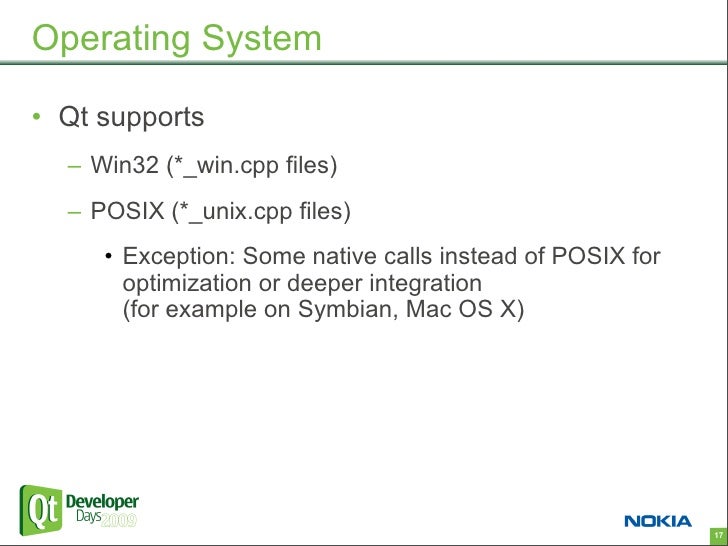 Operating System

• Qt supports

– Win32 (*_win.cpp files)

– POSIX (*_unix.cpp files)

• Exception: Some native calls instead of POSIX for optimization or deeper integration
(for example on Symbian, Mac OS X)

Qt Developer Days 2009

NOKIA

17